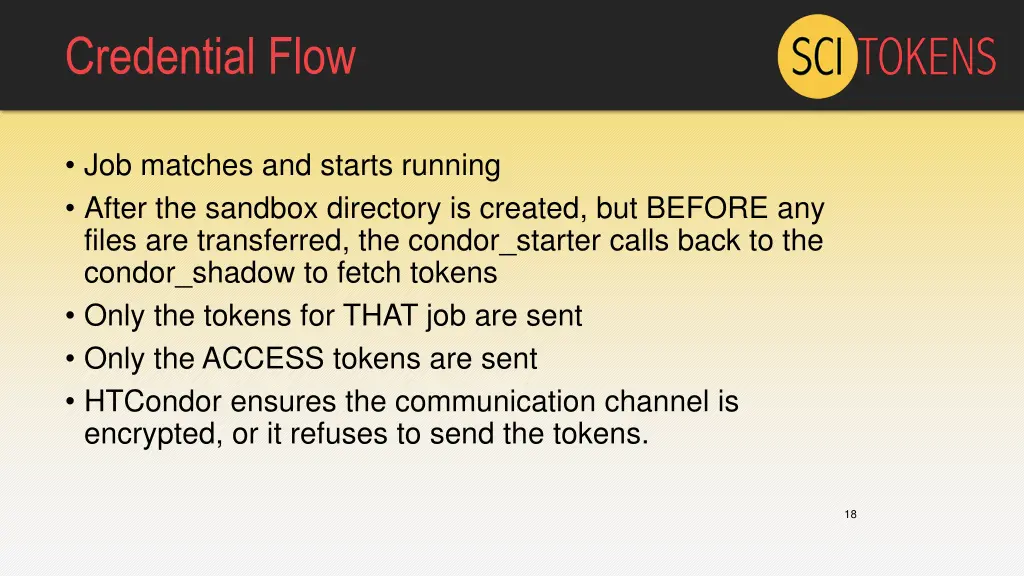 Credential Flow

SCI TOKENS

• Job matches and starts running
• After the sandbox directory is created, but BEFORE any files are transferred, the condor_starter calls back to the condor_shadow to fetch tokens
• Only the tokens for THAT job are sent
• Only the ACCESS tokens are sent
• HTCondor ensures the communication channel is encrypted, or it refuses to send the tokens.

18